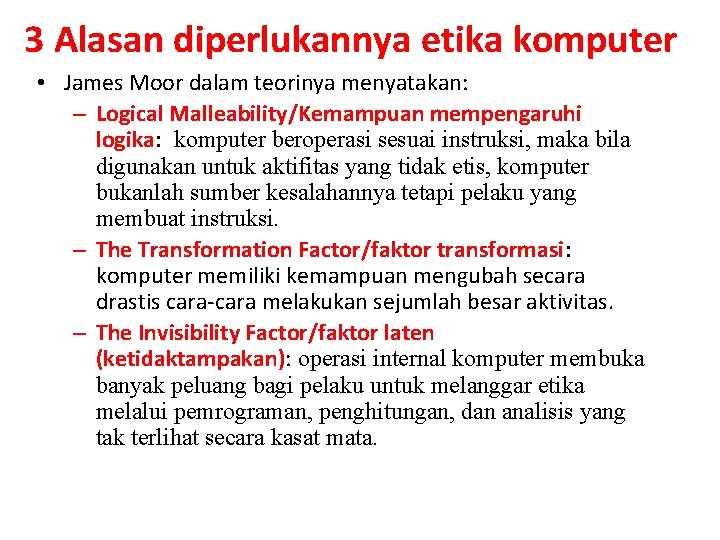 3 Alasan diperlukannya etika komputer

• James Moor dalam teorinya menyatakan:

– Logical Malleability/Kemampuan mempengaruhi logika: komputer beroperasi sesuai instruksi, maka bila digunakan untuk aktifitas yang tidak etis, komputer bukanlah sumber kesalahannya tetapi pelaku yang membuat instruksi.

– The Transformation Factor/faktor transformasi: komputer memiliki kemampuan mengubah secara drastis cara-cara melakukan sejumlah besar aktivitas.

– The Invisibility Factor/faktor laten (ketidaktampakan): operasi internal komputer membuka banyak peluang bagi pelaku untuk melanggar etika melalui pemrograman, penghitungan, dan analisis yang tak terlihat secara kasat mata.